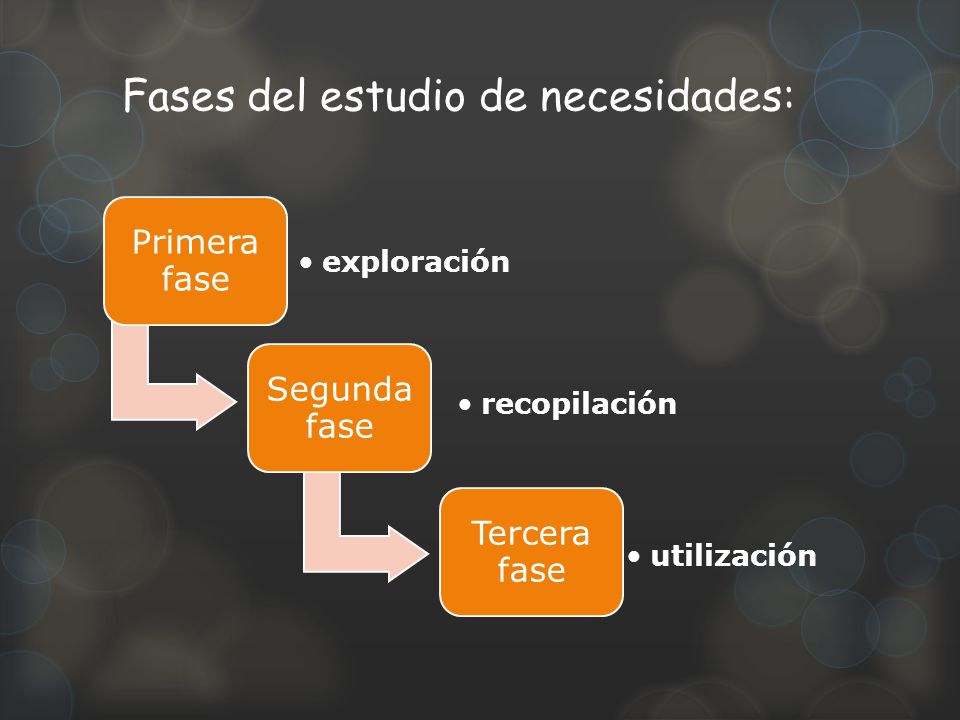 Fases del estudio de necesidades:

Primera fase

• exploración

Segunda fase

• recopilación

Tercera fase

• utilización